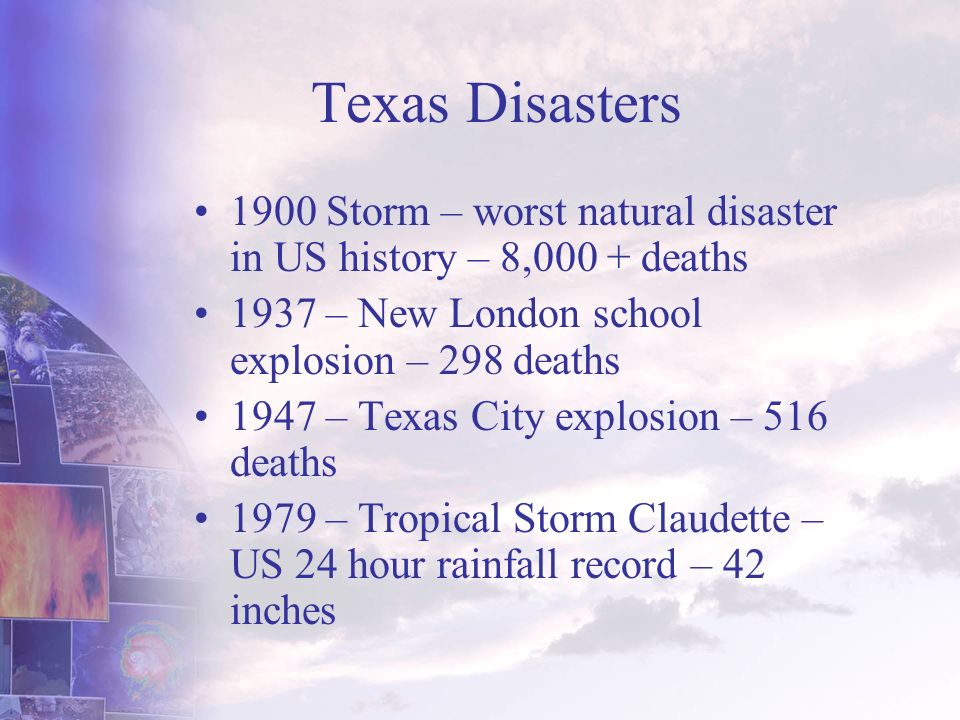 Texas Disasters

• 1900 Storm – worst natural disaster in US history – 8,000 + deaths
• 1937 – New London school explosion – 298 deaths
• 1947 – Texas City explosion – 516 deaths
• 1979 – Tropical Storm Claudette – US 24 hour rainfall record – 42 inches